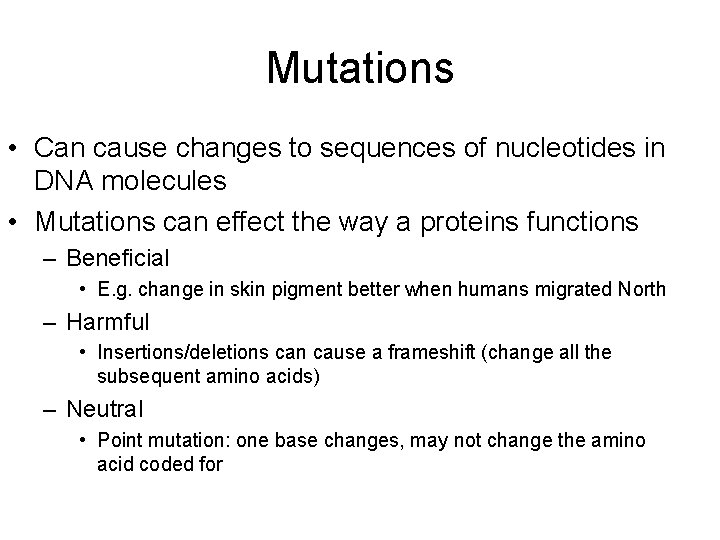 Mutations

• Can cause changes to sequences of nucleotides in DNA molecules

• Mutations can effect the way a proteins functions

– Beneficial

• E.g. change in skin pigment better when humans migrated North

– Harmful

• Insertions/deletions can cause a frameshift (change all the subsequent amino acids)

– Neutral

• Point mutation: one base changes, may not change the amino acid coded for